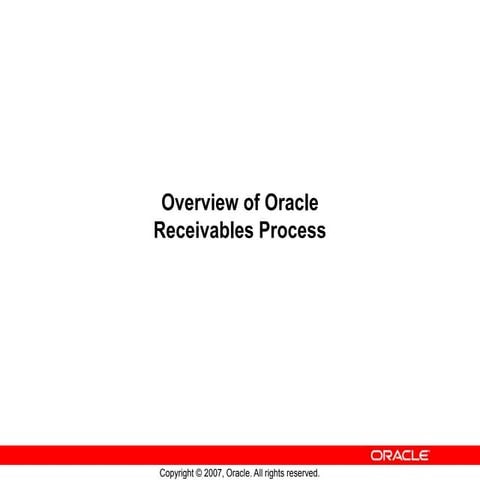 Overview of Oracle Receivables Process

ORACLE

Copyright © 2007, Oracle. All rights reserved.